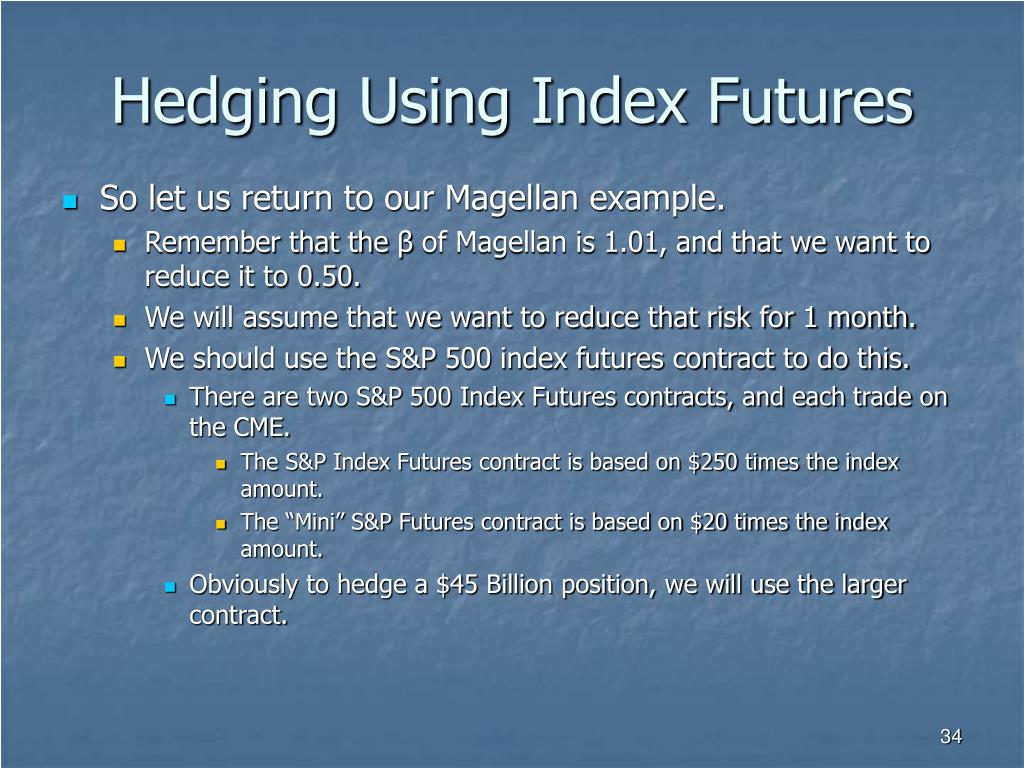 Hedging Using Index Futures

So let us return to our Magellan example.

Remember that the β of Magellan is 1.01, and that we want to reduce it to 0.50.

We will assume that we want to reduce that risk for 1 month.

We should use the S&P 500 index futures contract to do this.

There are two S&P 500 Index Futures contracts, and each trade on the CME.

The S&P Index Futures contract is based on \$250 times the index amount.

The “Mini” S&P Futures contract is based on \$20 times the index amount.

Obviously to hedge a \$45 Billion position, we will use the larger contract.

34